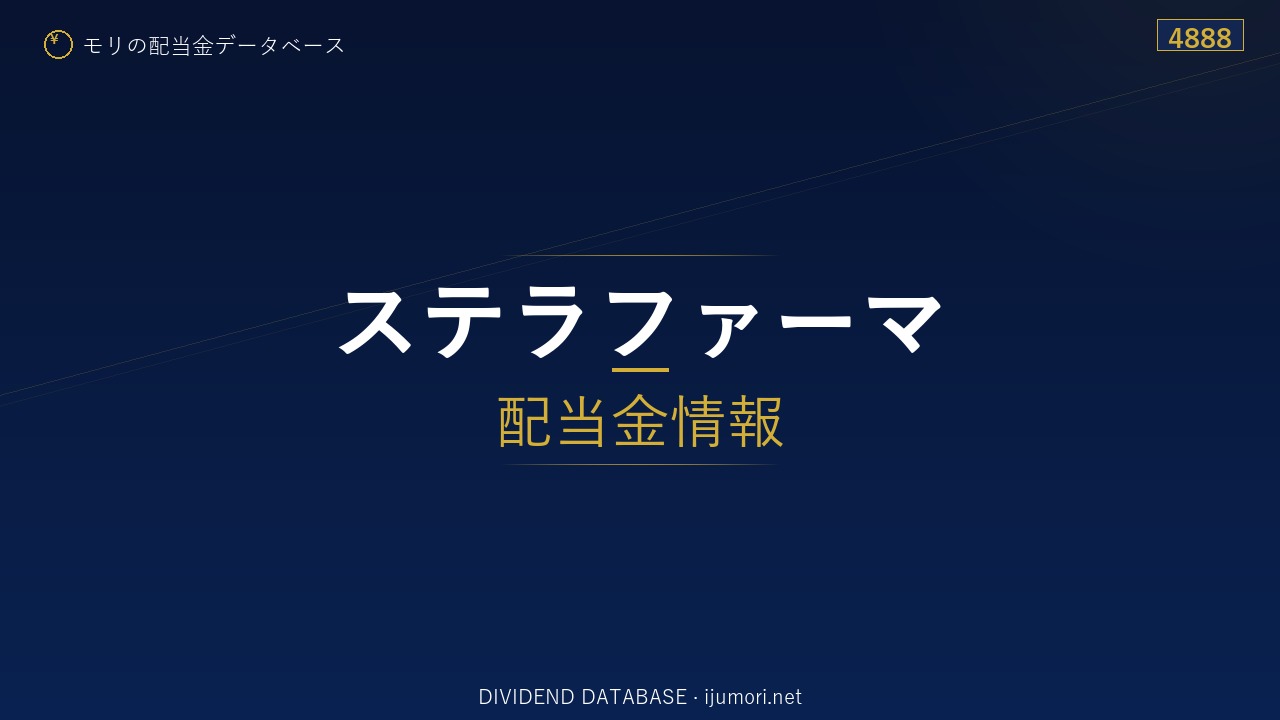 ¥ モリの配当金データベース

4888

ステラファーマ

配当金情報

DIVIDEND DATABASE · ijumori.net